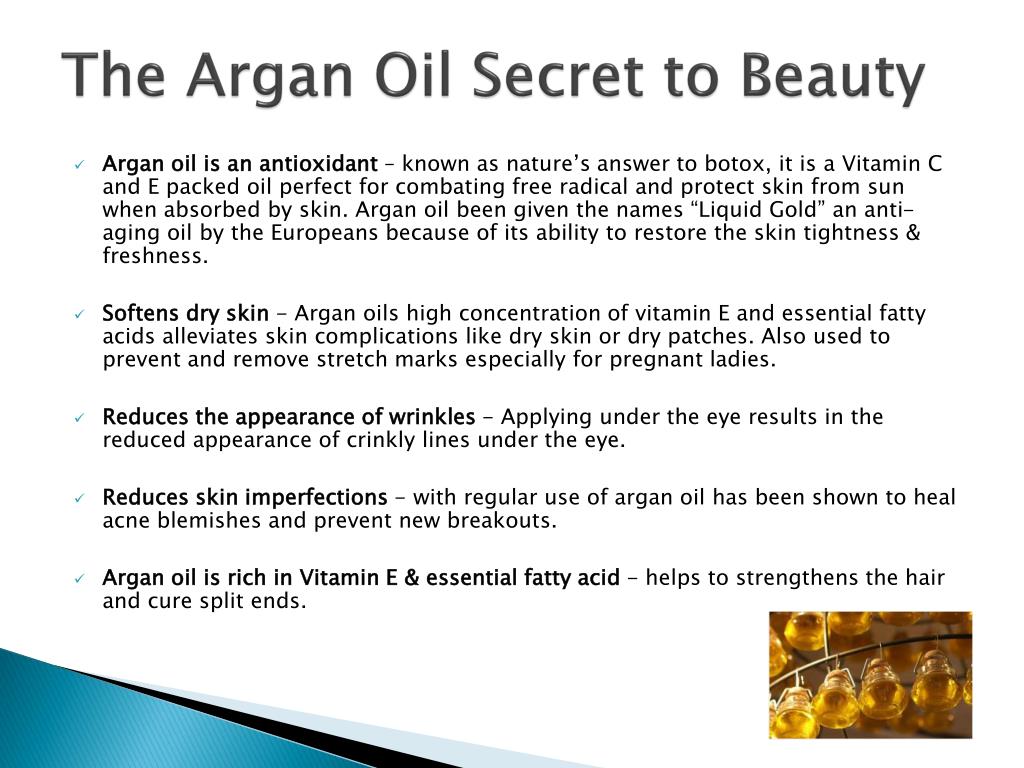 The Argan Oil Secret to Beauty

✓ Argan oil is an antioxidant – known as nature's answer to botox, it is a Vitamin C and E packed oil perfect for combating free radical and protect skin from sun when absorbed by skin. Argan oil been given the names "Liquid Gold" an anti-aging oil by the Europeans because of its ability to restore the skin tightness & freshness.

✓ Softens dry skin - Argan oils high concentration of vitamin E and essential fatty acids alleviates skin complications like dry skin or dry patches. Also used to prevent and remove stretch marks especially for pregnant ladies.

✓ Reduces the appearance of wrinkles - Applying under the eye results in the reduced appearance of crinkly lines under the eye.

✓ Reduces skin imperfections – with regular use of argan oil has been shown to heal acne blemishes and prevent new breakouts.

✓ Argan oil is rich in Vitamin E & essential fatty acid - helps to strengthens the hair and cure split ends.